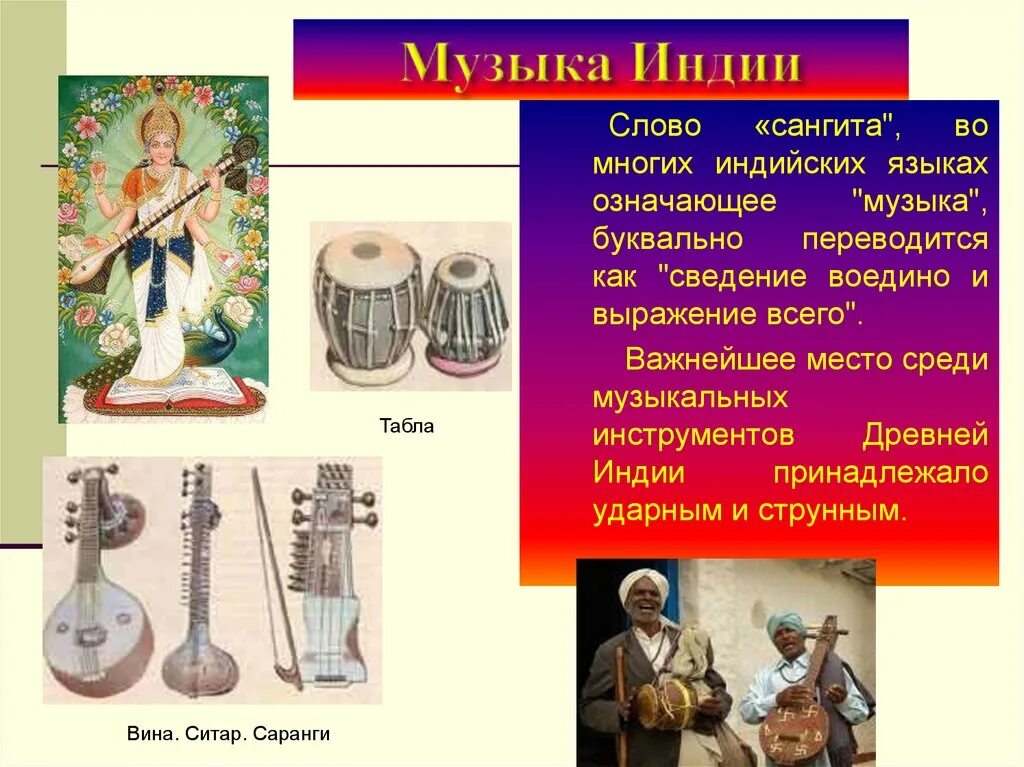 Музыка Индии

Слово «сангита", во многих индийских языках означающее "музыка", буквально переводится как "сведение воедино и выражение всего".

Важнейшее место среди музыкальных инструментов Древней Индии принадлежало ударным и струнным.

Табла

Вина. Ситар. Саранги